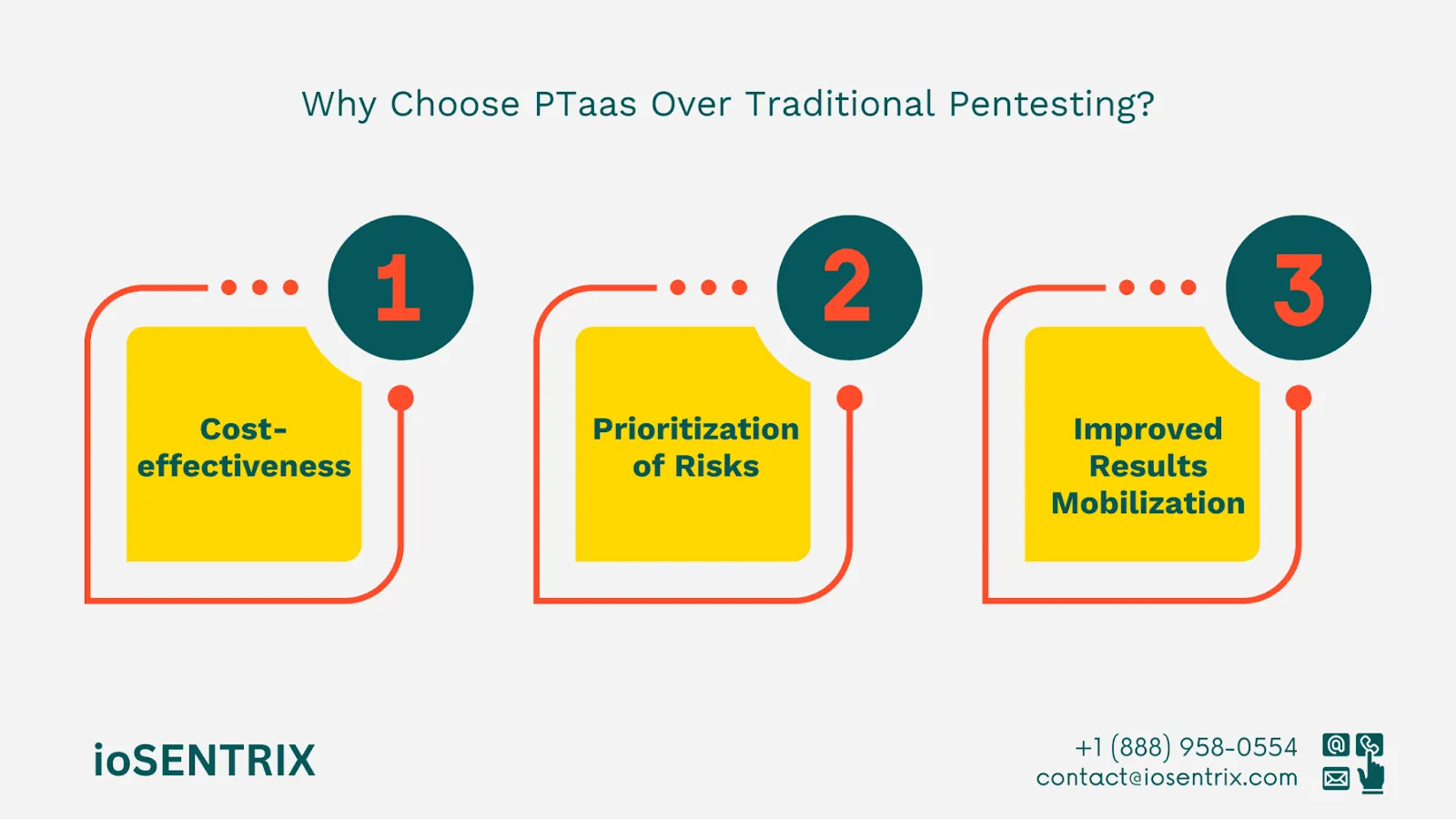 Why Choose PTaas Over Traditional Pentesting?

1

Cost-effectiveness

2

Prioritization of Risks

3

Improved Results Mobilization

ioSENTRIX

+1 (888) 958-0554
contact@iosentrix.com